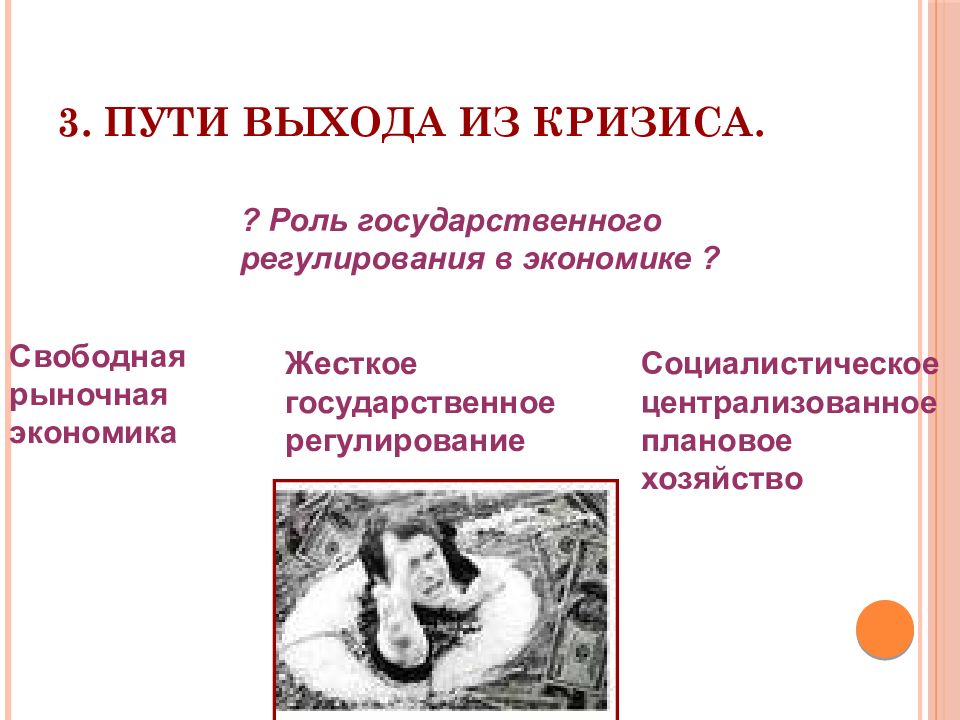 3. ПУТИ ВЫХОДА ИЗ КРИЗИСА.

? Роль государственного регулирования в экономике ?

Свободная рыночная экономика

Жесткое государственное регулирование

Социалистическое централизованное плановое хозяйство